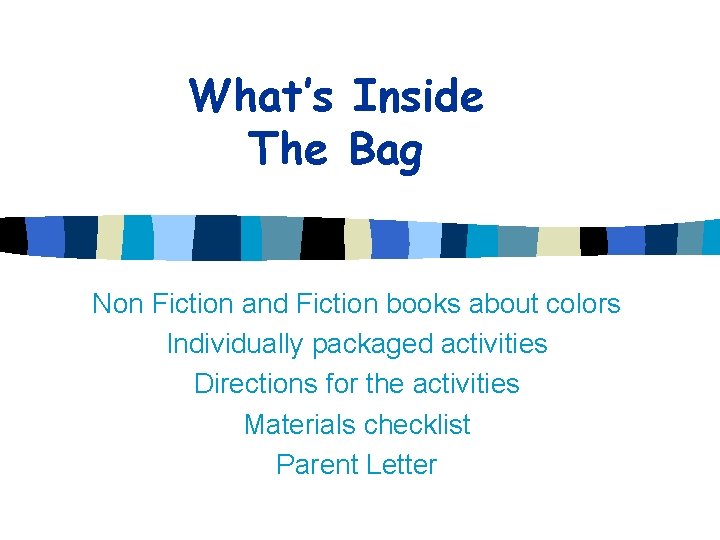 What's Inside The Bag

Non Fiction and Fiction books about colors
Individually packaged activities
Directions for the activities
Materials checklist
Parent Letter